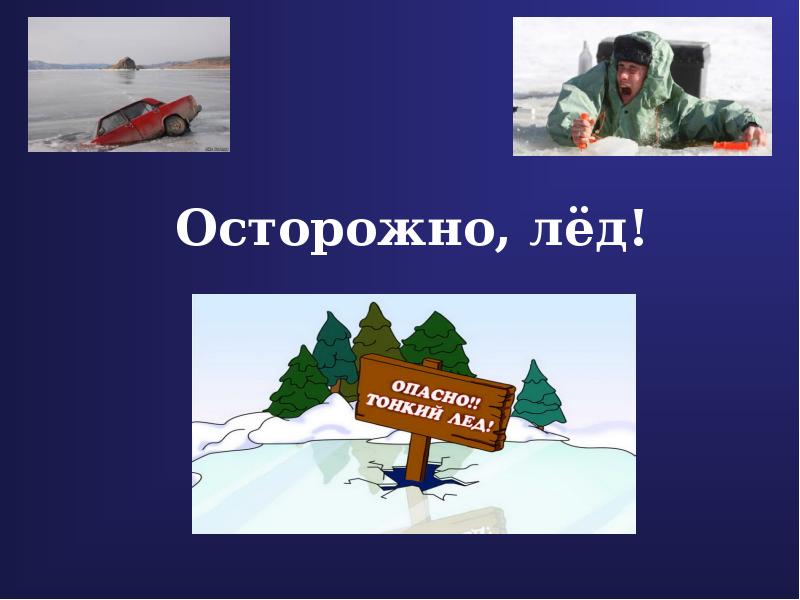 Осторожно, лёд!

ОПАСНО!! ТОНКИЙ ЛЕД!